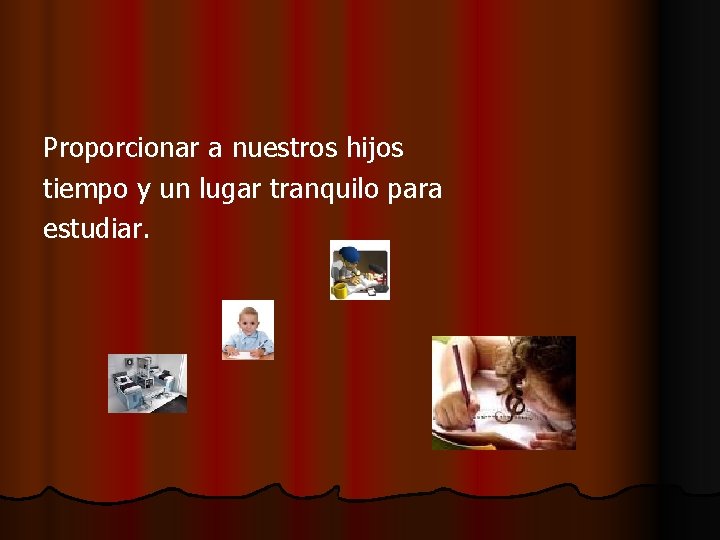 Proporcionar a nuestros hijos tiempo y un lugar tranquilo para estudiar.